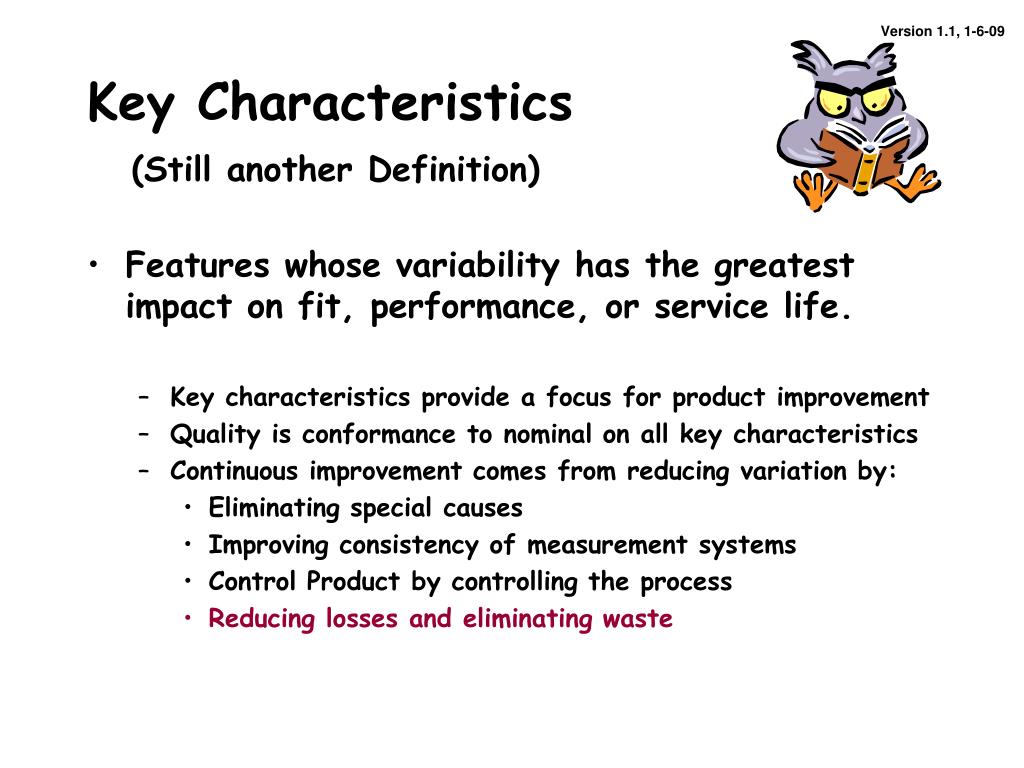 Version 1.1, 1-6-09

Key Characteristics

(Still another Definition)

• Features whose variability has the greatest impact on fit, performance, or service life.

– Key characteristics provide a focus for product improvement
– Quality is conformance to nominal on all key characteristics
– Continuous improvement comes from reducing variation by:
• Eliminating special causes
• Improving consistency of measurement systems
• Control Product by controlling the process
• Reducing losses and eliminating waste